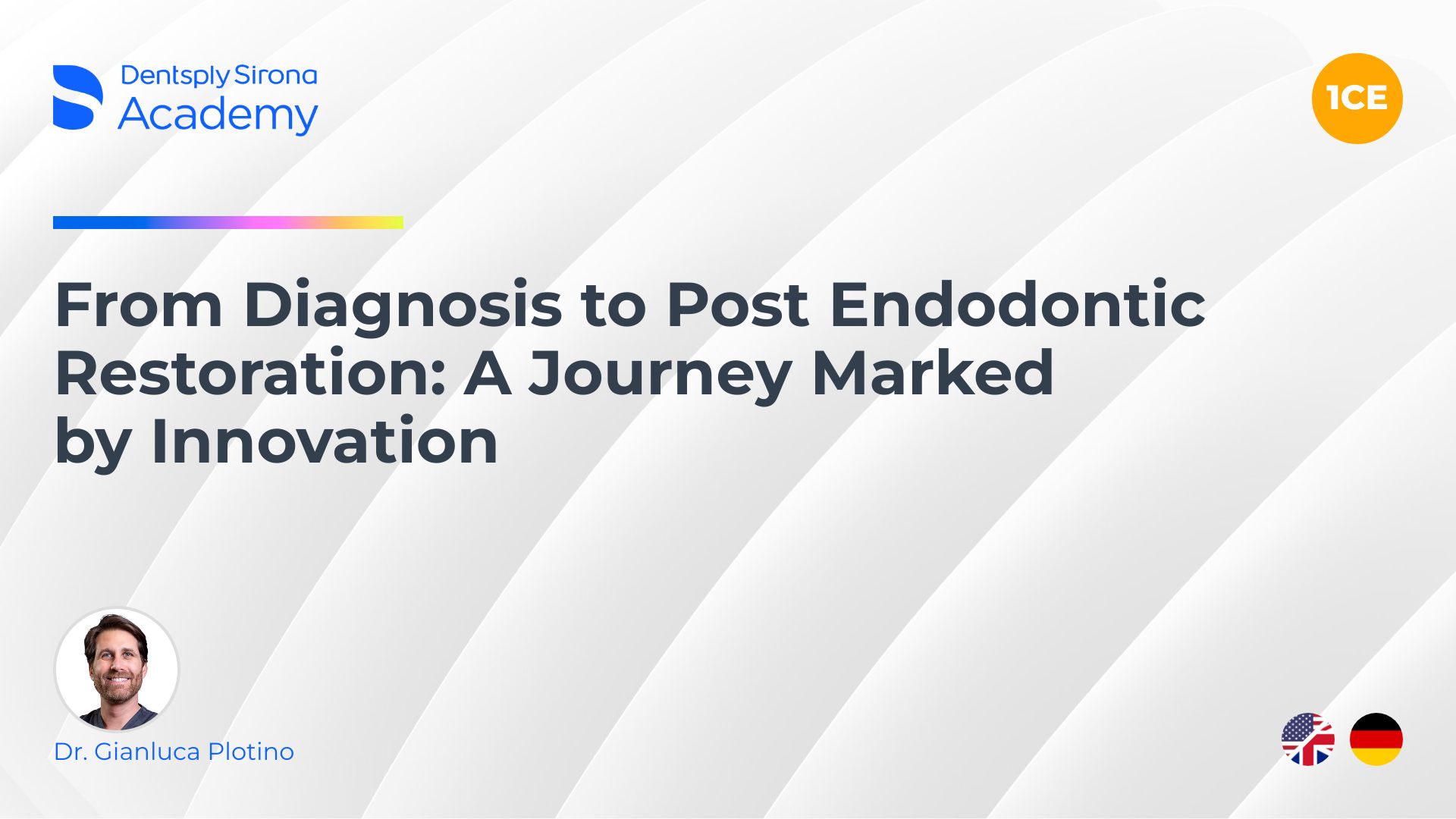 Dentsply Sirona
Academy

1CE

From Diagnosis to Post Endodontic Restoration: A Journey Marked by Innovation

Dr. Gianluca Plotino